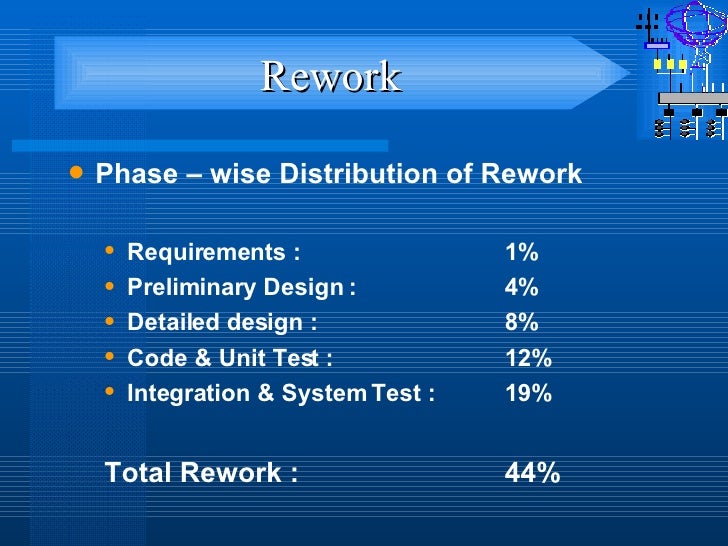 Rework

• Phase – wise Distribution of Rework

• Requirements : 1%
• Preliminary Design : 4%
• Detailed design : 8%
• Code & Unit Test : 12%
• Integration & System Test : 19%

Total Rework : 44%